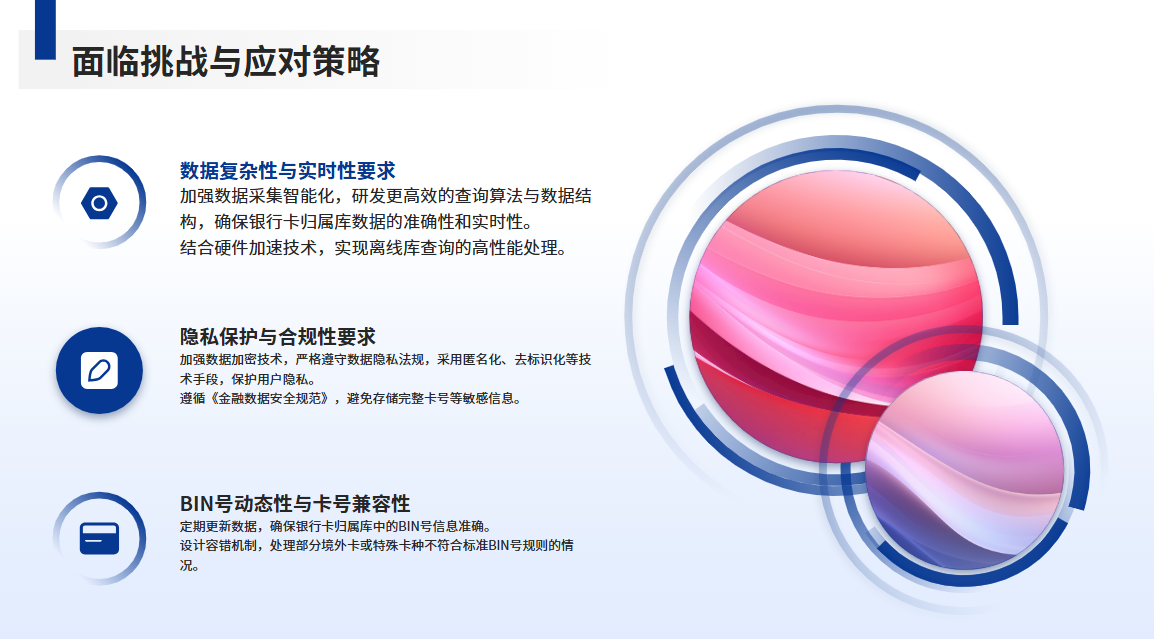 面临挑战与应对策略

数据复杂性与实时性要求
加强数据采集智能化，研发更高效的查询算法与数据结构，确保银行卡归属库数据的准确性和实时性。
结合硬件加速技术，实现离线库查询的高性能处理。

隐私保护与合规性要求
加强数据加密技术，严格遵守数据隐私法规，采用匿名化、去标识化等技术手段，保护用户隐私。
遵循《金融数据安全规范》，避免存储完整卡号等敏感信息。

BIN号动态性与卡号兼容性
定期更新数据，确保银行卡归属库中的BIN号信息准确。
设计容错机制，处理部分境外卡或特殊卡种不符合标准BIN号规则的情况。